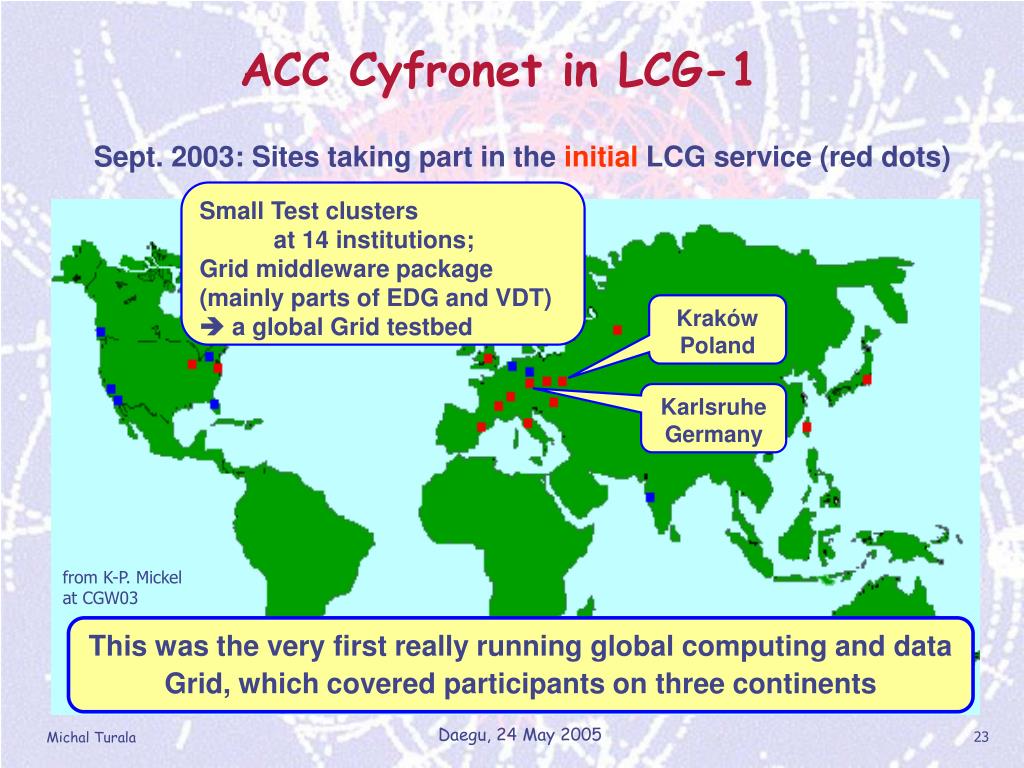 ACC Cyfronet in LCG-1

Sept. 2003: Sites taking part in the initial LCG service (red dots)

Small Test clusters
at 14 institutions;
Grid middleware package
(mainly parts of EDG and VDT)
➔ a global Grid testbed

Kraków
Poland

Karlsruhe
Germany

from K-P. Mickel
at CGW03

This was the very first really running global computing and data Grid, which covered participants on three continents

Michal Turala

Daegu, 24 May 2005

23